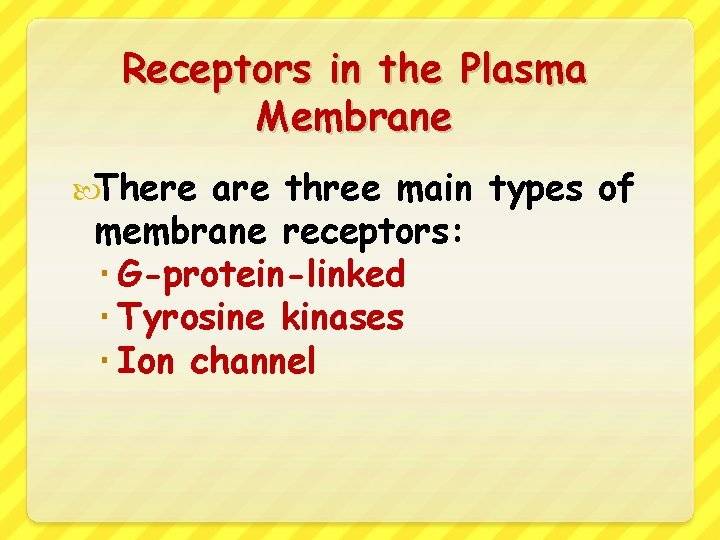 Receptors in the Plasma Membrane

There are three main types of membrane receptors:
- G-protein-linked
- Tyrosine kinases
- Ion channel